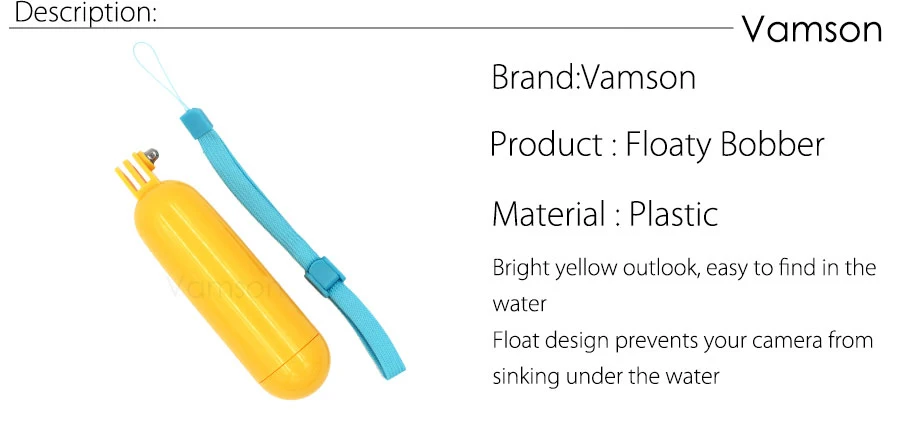 Description:

Vamson

Vamson

Brand:Vamson

Product : Floaty Bobber

Material : Plastic

Bright yellow outlook, easy to find in the water
Float design prevents your camera from sinking under the water